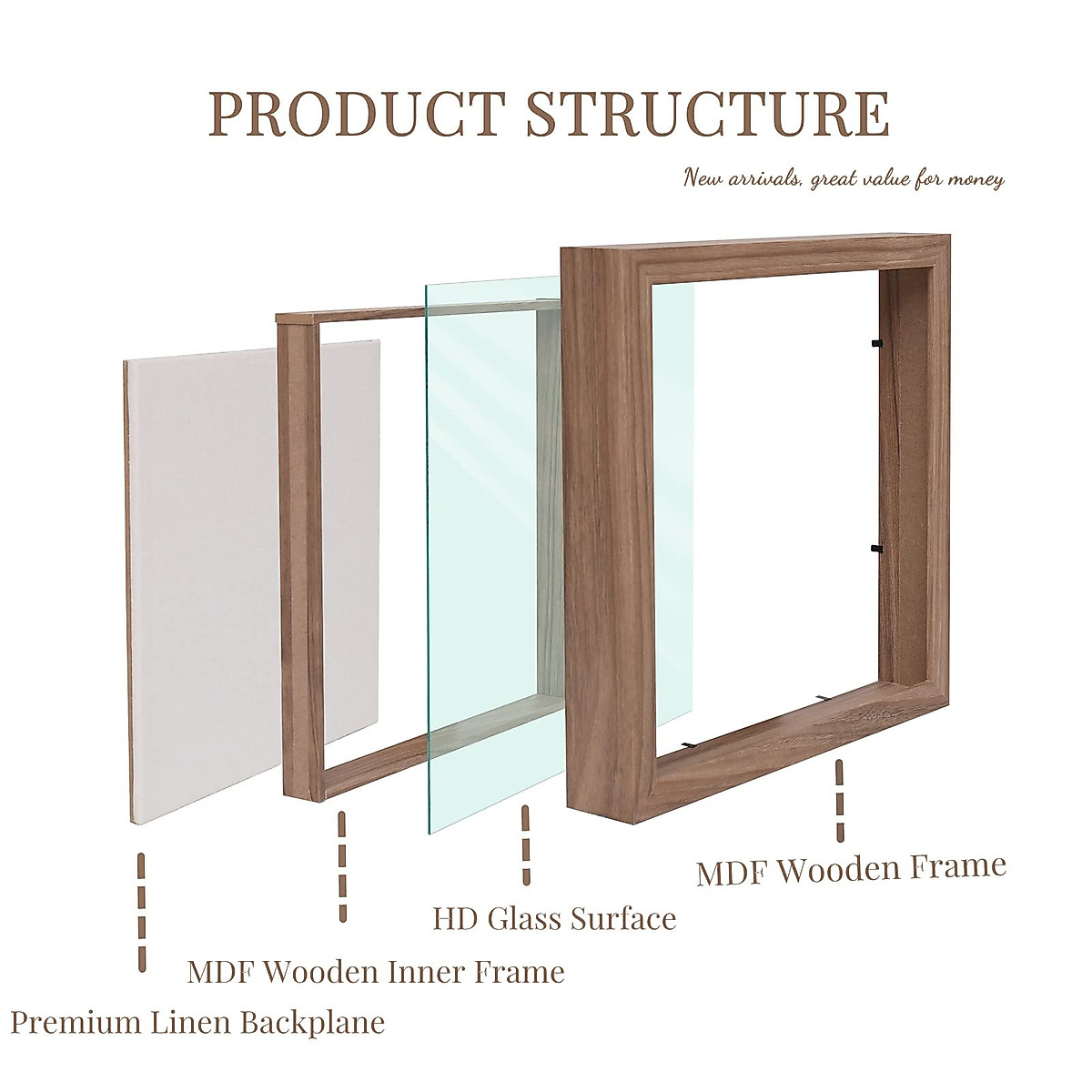 PRODUCT STRUCTURE

New arrivals, great value for money

MDF Wooden Frame

HD Glass Surface

MDF Wooden Inner Frame

Premium Linen Backplane